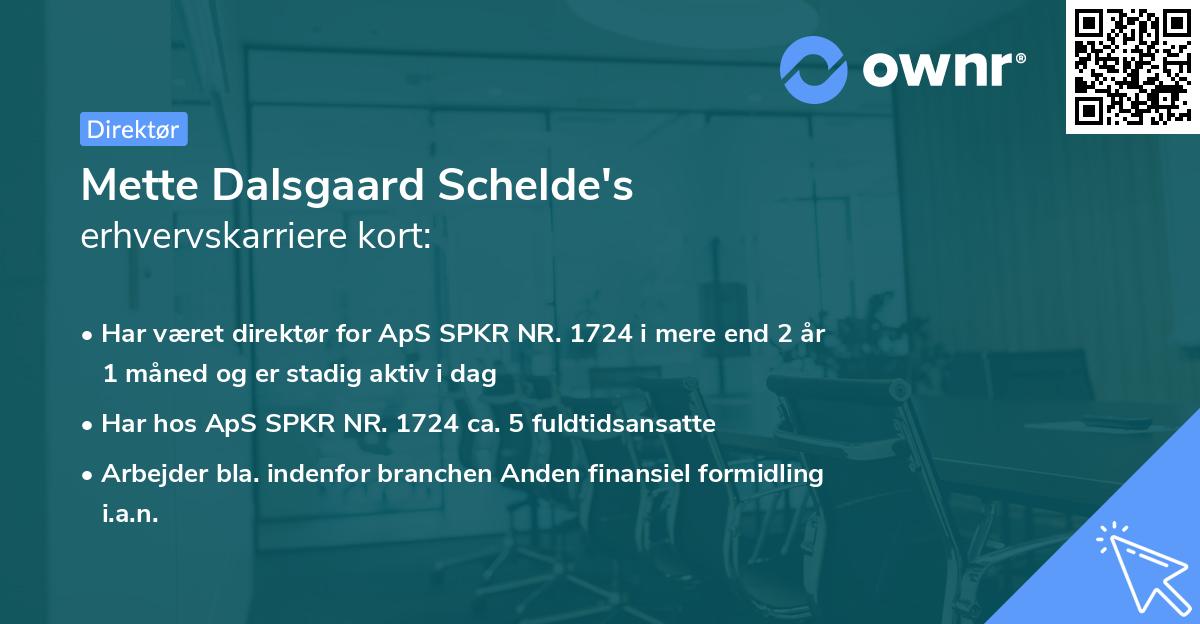 ownr®

Direktør

Mette Dalsgaard Schelde's
erhvervskarriere kort:

• Har været direktør for ApS SPKR NR. 1724 i mere end 2 år 1 måned og er stadig aktiv i dag

• Har hos ApS SPKR NR. 1724 ca. 5 fuldtidsansatte

• Arbejder bla. indenfor branchen Anden finansiel formidling i.a.n.